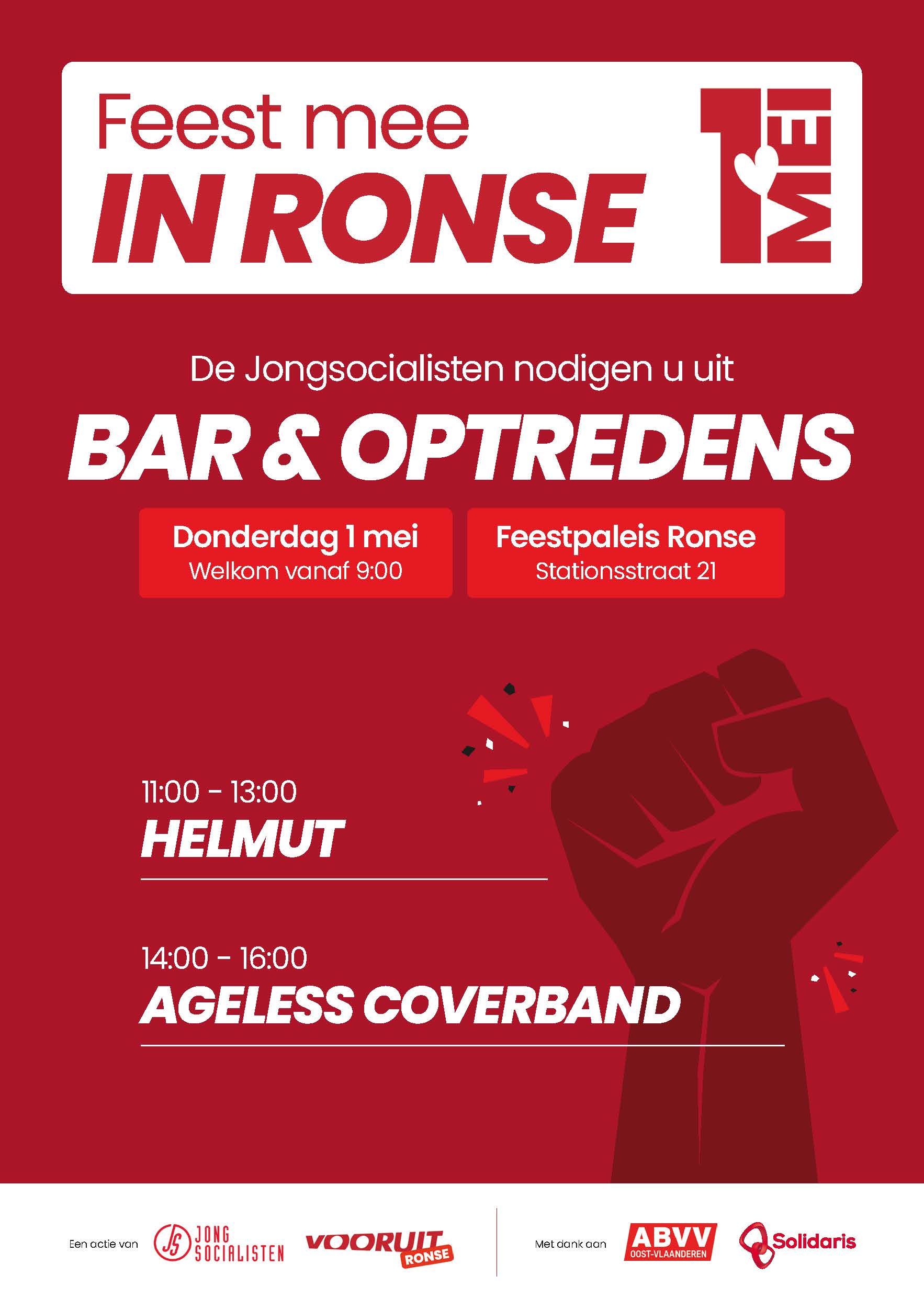 Feest mee
IN RONSE

1 MEI

De Jongsocialisten nodigen u uit

BAR & OPTREDENS

Donderdag 1 mei
Welkom vanaf 9:00

Feestpaleis Ronse
Stationsstraat 21

11:00 - 13:00
HELMUT

14:00 - 16:00
AGELESS COVERBAND

Een actie van JS JONG SOCIALISTEN VOORUIT RONSE

Met dank aan ABVV OOST-VLAANDEREN Solidaris